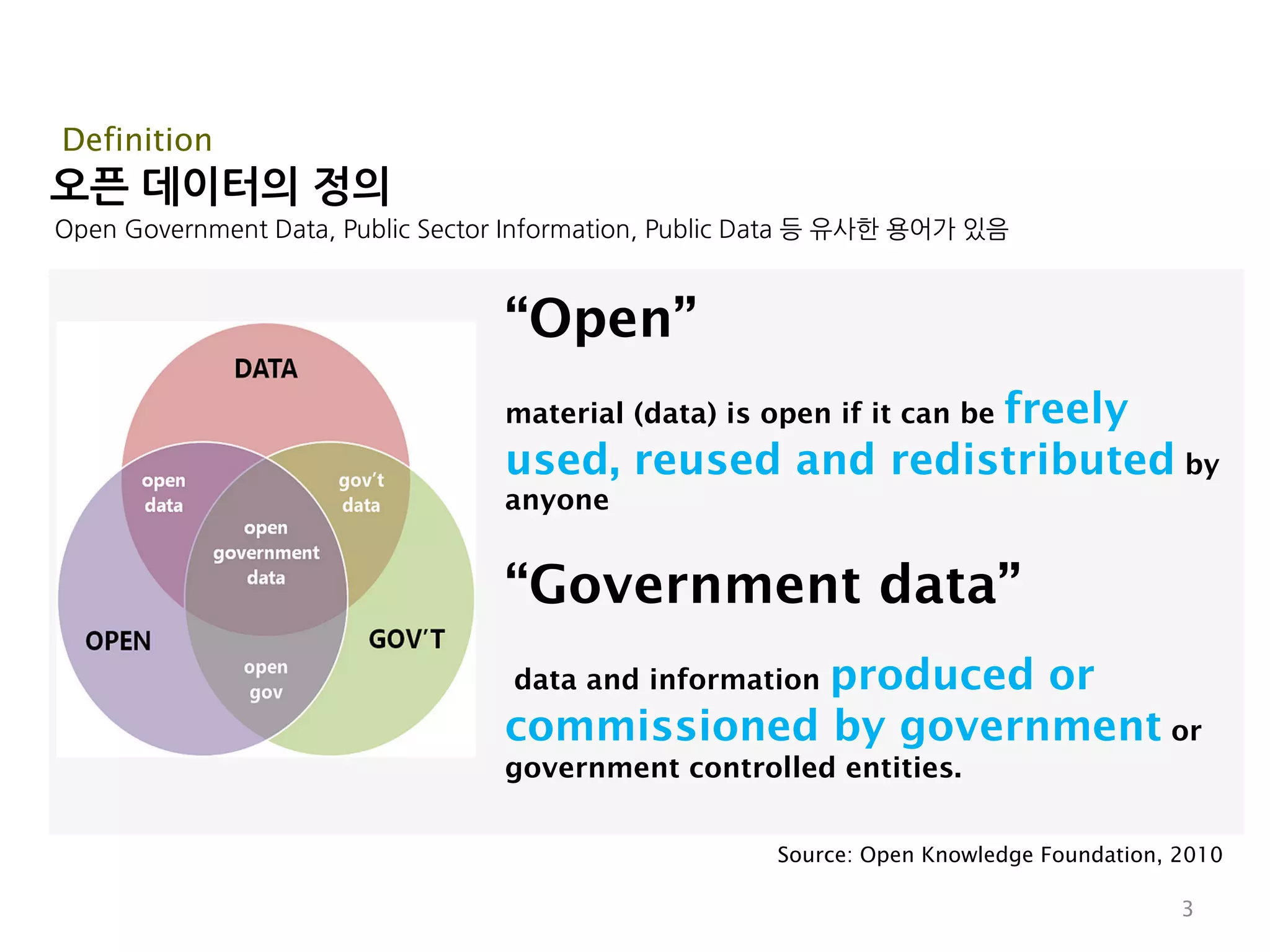 Definition
오픈 데이터의 정의
Open Government Data, Public Sector Information, Public Data 등 유사한 용어가 있음

DATA
open data
gov't data
open government data
OPEN
GOV'T
open gov

"Open"

material (data) is open if it can be freely used, reused and redistributed by anyone

"Government data"

data and information produced or commissioned by government or government controlled entities.

Source: Open Knowledge Foundation, 2010

3